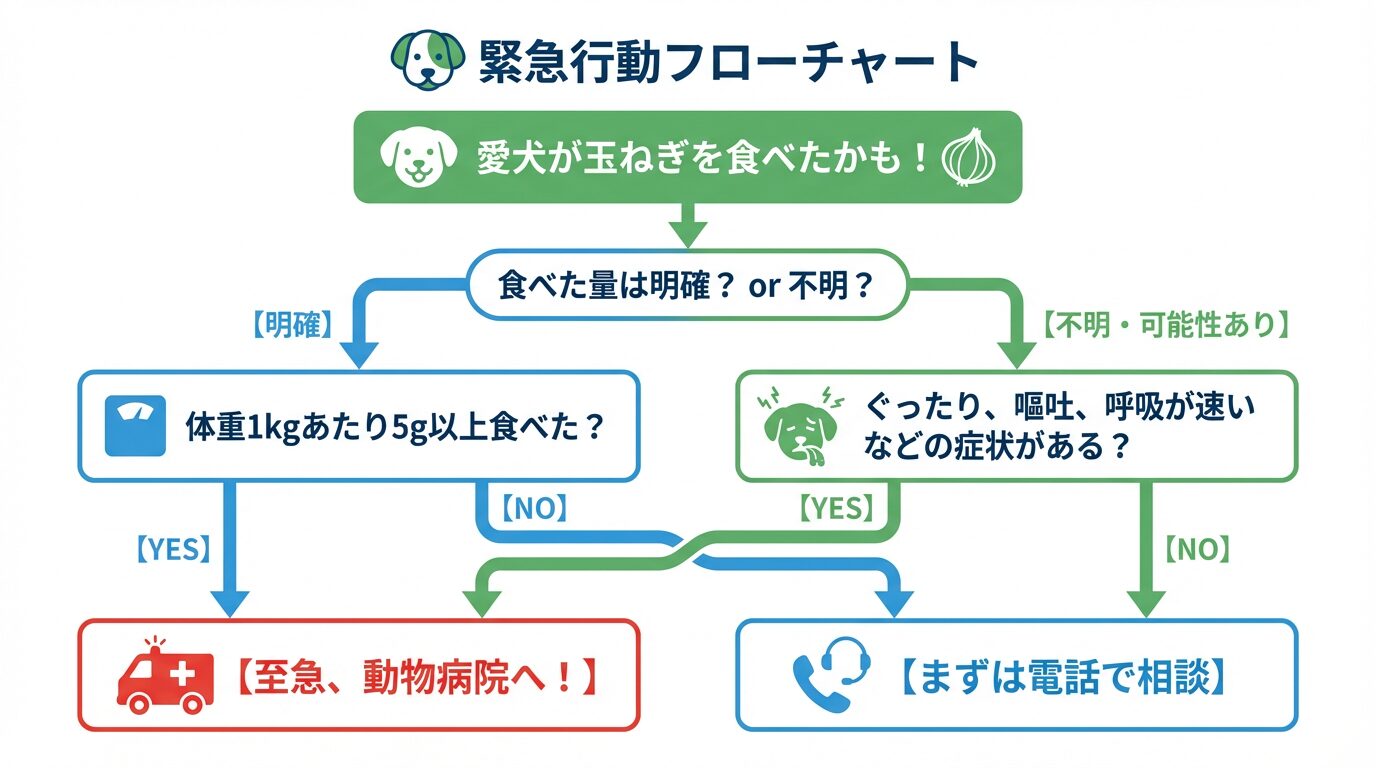 緊急行動フローチャート

愛犬が玉ねぎを食べたかも！

食べた量は明確？ or 不明？

【明確】

【不明・可能性あり】

体重1kgあたり5g以上食べた？

ぐったり、嘔吐、呼吸が速いなどの症状がある？

【YES】

【NO】

【YES】

【NO】

【至急、動物病院へ！】

【まずは電話で相談】